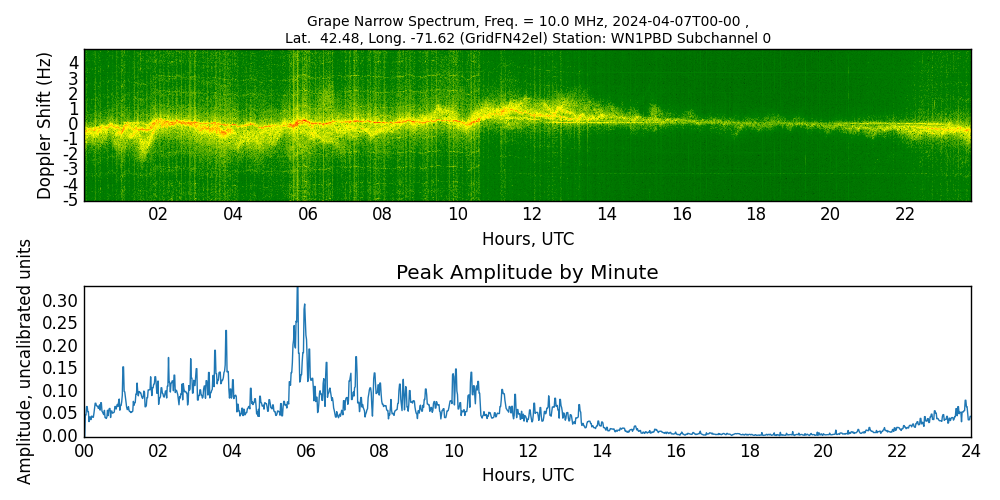 Grape Narrow Spectrum, Freq. = 10.0 MHz, 2024-04-07T00-00 ,
Lat. 42.48, Long. -71.62 (GridFN42el) Station: WN1PBD Subchannel 0

Doppler Shift (Hz)
4
3
2
1
0
-1
-2
-3
-4
-5

02 04 06 08 10 12 14 16 18 20 22
Hours, UTC

Peak Amplitude by Minute

Amplitude, uncalibrated units
0.30
0.25
0.20
0.15
0.10
0.05
0.00

00 02 04 06 08 10 12 14 16 18 20 22 24
Hours, UTC